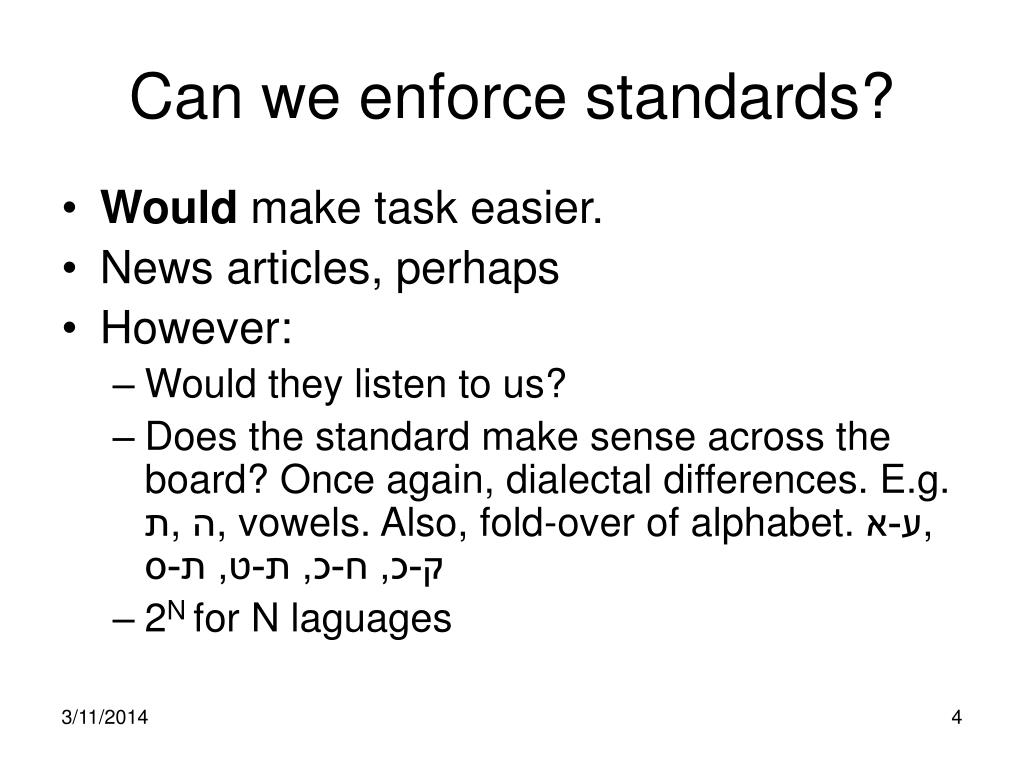 Can we enforce standards?

• **Would** make task easier.
• News articles, perhaps
• However:
  – Would they listen to us?
  – Does the standard make sense across the board? Once again, dialectal differences. E.g. ת, ה, vowels. Also, fold-over of alphabet. ע-א, ק-כ, ח-כ, ת-ט, ת-ס
  – $2^N$ for N laguages

3/11/2014

4